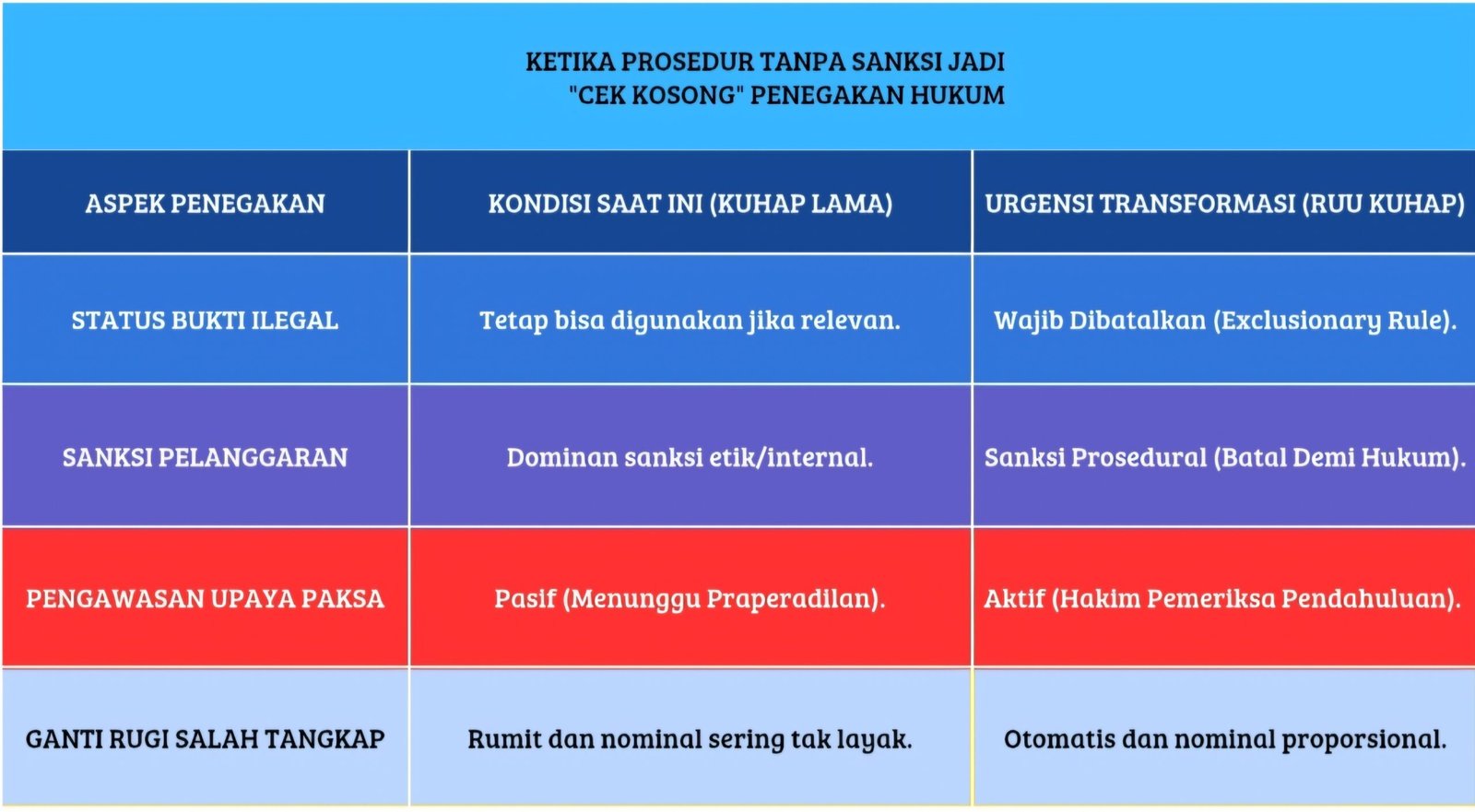 KETIKA PROSEDUR TANPA SANKSI JADI "CEK KOSONG" PENEGAKAN HUKUM

| ASPEK PENEGAKAN | KONDISI SAAT INI (KUHAP LAMA) | URGENSI TRANSFORMASI (RUU KUHAP) |
|---|---|---|
| STATUS BUKTI ILEGAL | Tetap bisa digunakan jika relevan. | Wajib Dibatalkan (Exclusionary Rule). |
| SANKSI PELANGGARAN | Dominan sanksi etik/internal. | Sanksi Prosedural (Batal Demi Hukum). |
| PENGAWASAN UPAYA PAKSA | Pasif (Menunggu Praperadilan). | Aktif (Hakim Pemeriksa Pendahuluan). |
| GANTI RUGI SALAH TANGKAP | Rumit dan nominal sering tak layak. | Otomatis dan nominal proporsional. |